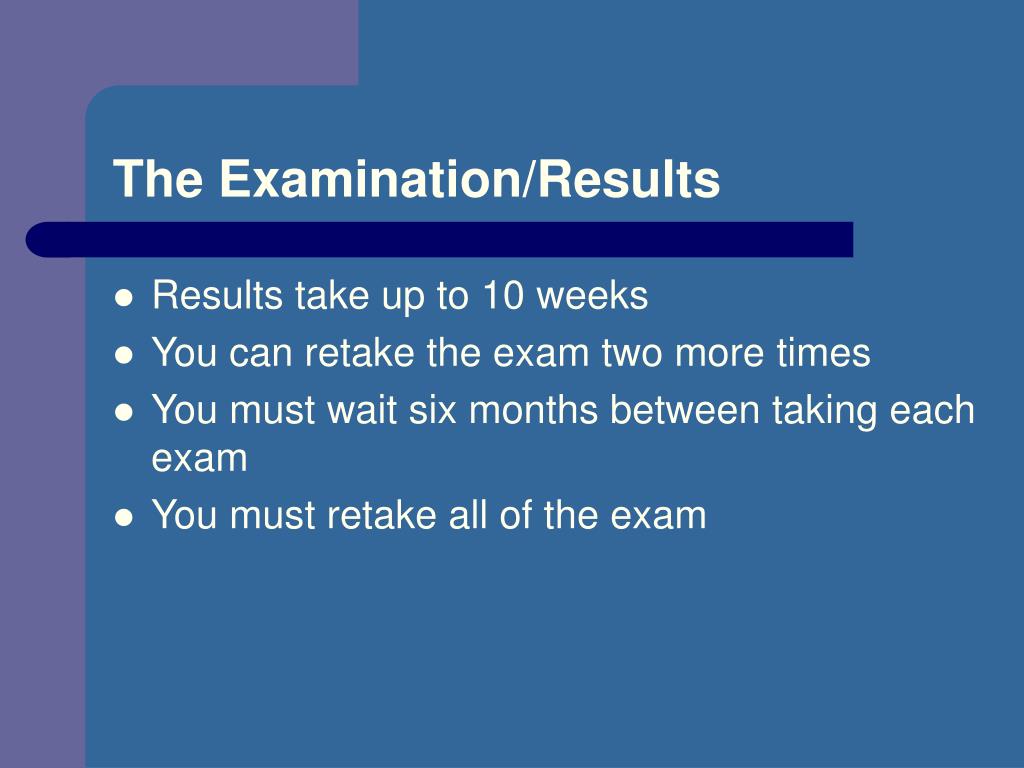 The Examination/Results

- Results take up to 10 weeks
- You can retake the exam two more times
- You must wait six months between taking each exam
- You must retake all of the exam